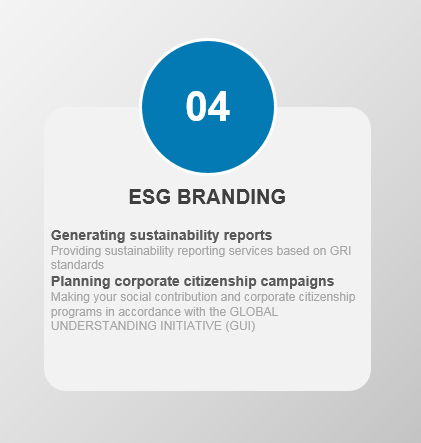 04

ESG BRANDING

Generating sustainability reports
Providing sustainability reporting services based on GRI standards

Planning corporate citizenship campaigns
Making your social contribution and corporate citizenship programs in accordance with the GLOBAL UNDERSTANDING INITIATIVE (GUI)